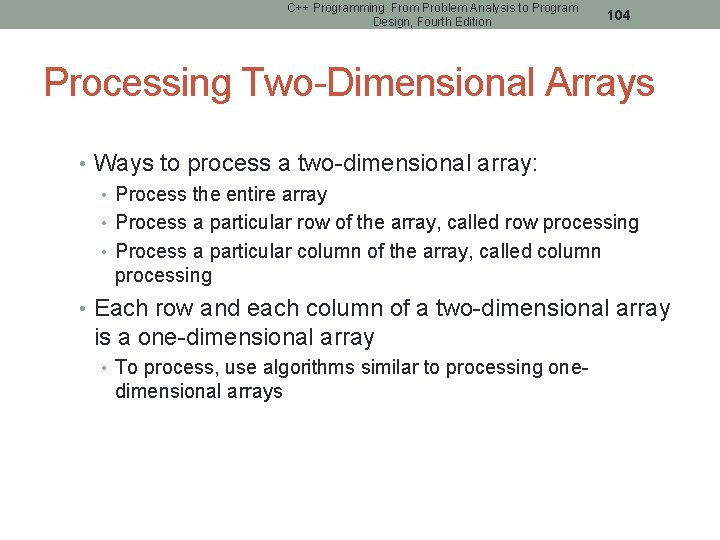 C++ Programming: From Problem Analysis to Program Design, Fourth Edition

104

Processing Two-Dimensional Arrays

• Ways to process a two-dimensional array:
• Process the entire array
• Process a particular row of the array, called row processing
• Process a particular column of the array, called column processing
• Each row and each column of a two-dimensional array is a one-dimensional array
• To process, use algorithms similar to processing one-dimensional arrays